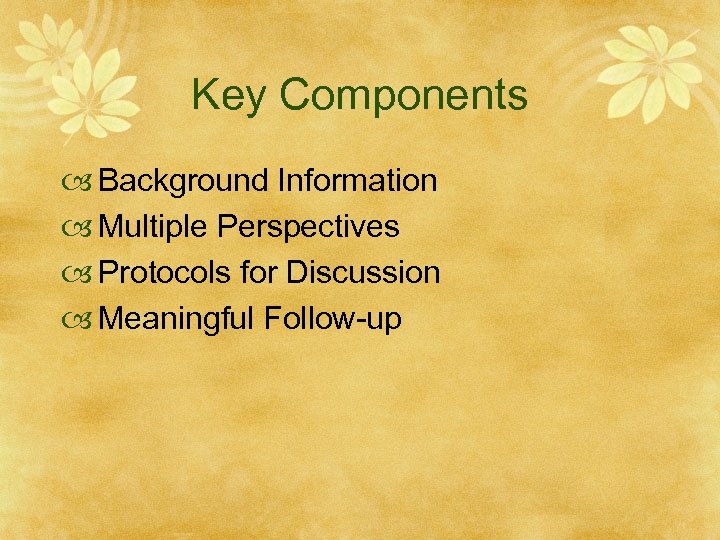 Key Components

Background Information
Multiple Perspectives
Protocols for Discussion
Meaningful Follow-up